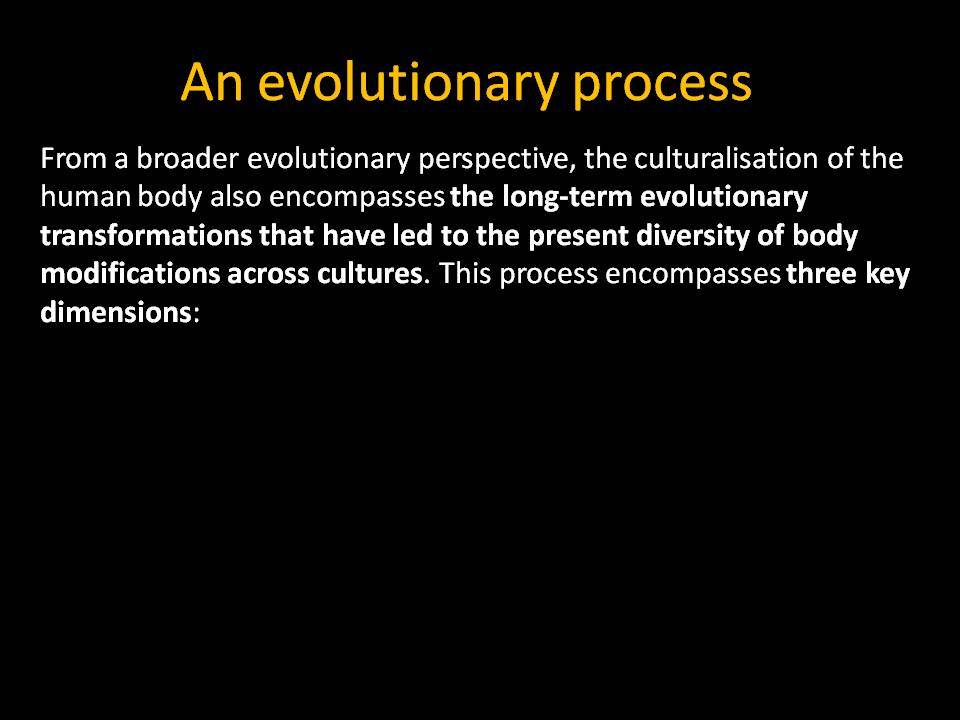 An evolutionary process

From a broader evolutionary perspective, the culturalisation of the human body also encompasses the long-term evolutionary transformations that have led to the present diversity of body modifications across cultures. This process encompasses three key dimensions: